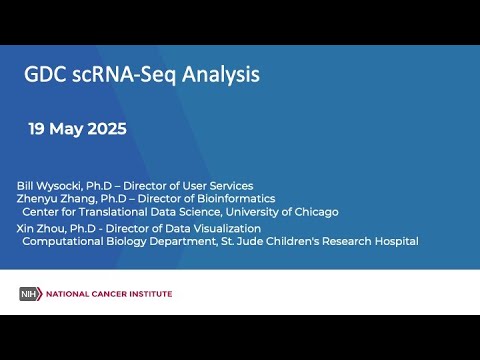 GDC scRNA-Seq Analysis

19 May 2025

Bill Wysocki, Ph.D – Director of User Services
Zhenyu Zhang, Ph.D – Director of Bioinformatics
Center for Translational Data Science, University of Chicago
Xin Zhou, Ph.D - Director of Data Visualization
Computational Biology Department, St. Jude Children's Research Hospital

NIH NATIONAL CANCER INSTITUTE